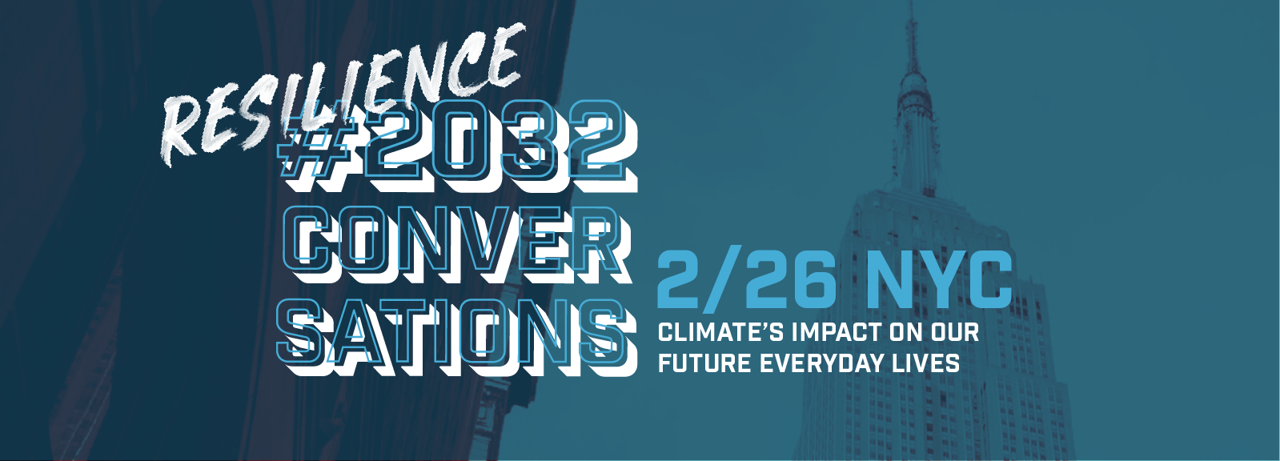 RESILIENCE

#2032 CONVER SATIONS

2/26 NYC

CLIMATE'S IMPACT ON OUR FUTURE EVERYDAY LIVES